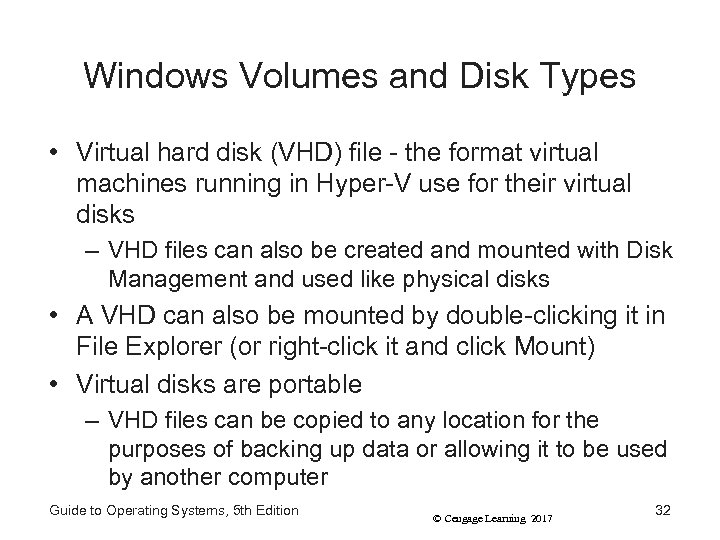 Windows Volumes and Disk Types

• Virtual hard disk (VHD) file - the format virtual machines running in Hyper-V use for their virtual disks

– VHD files can also be created and mounted with Disk Management and used like physical disks

• A VHD can also be mounted by double-clicking it in File Explorer (or right-click it and click Mount)

• Virtual disks are portable

– VHD files can be copied to any location for the purposes of backing up data or allowing it to be used by another computer

Guide to Operating Systems, 5th Edition

© Cengage Learning 2017

32